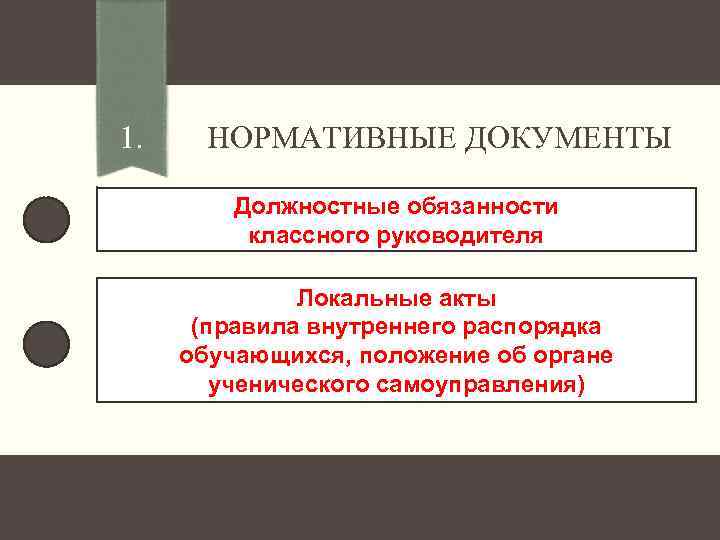 1.

НОРМАТИВНЫЕ ДОКУМЕНТЫ

Должностные обязанности классного руководителя

Локальные акты (правила внутреннего распорядка обучающихся, положение об органе ученического самоуправления)